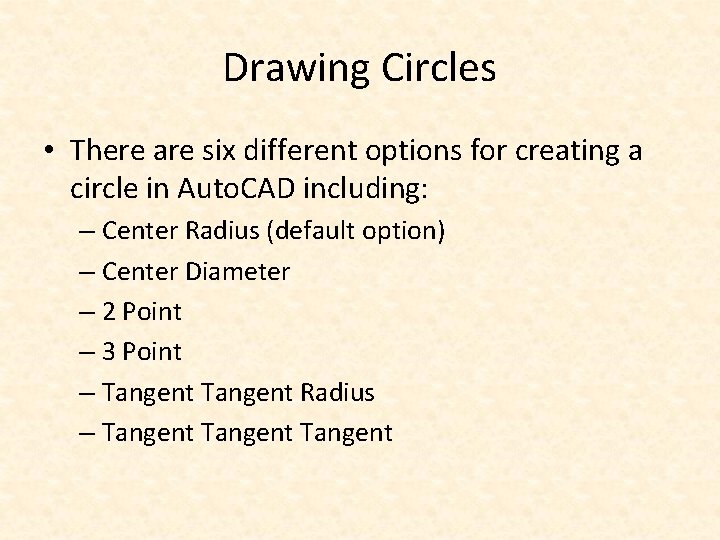 Drawing Circles

• There are six different options for creating a circle in AutoCAD including:
– Center Radius (default option)
– Center Diameter
– 2 Point
– 3 Point
– Tangent Tangent Radius
– Tangent Tangent Tangent